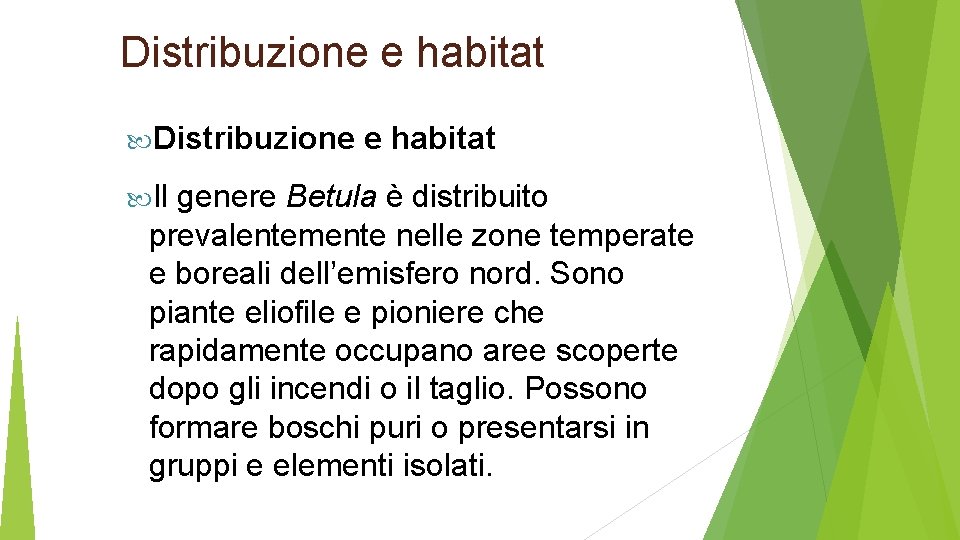 Distribuzione e habitat

Distribuzione e habitat

Il genere Betula è distribuito prevalentemente nelle zone temperate e boreali dell’emisfero nord. Sono piante eliofile e pioniere che rapidamente occupano aree scoperte dopo gli incendi o il taglio. Possono formare boschi puri o presentarsi in gruppi e elementi isolati.